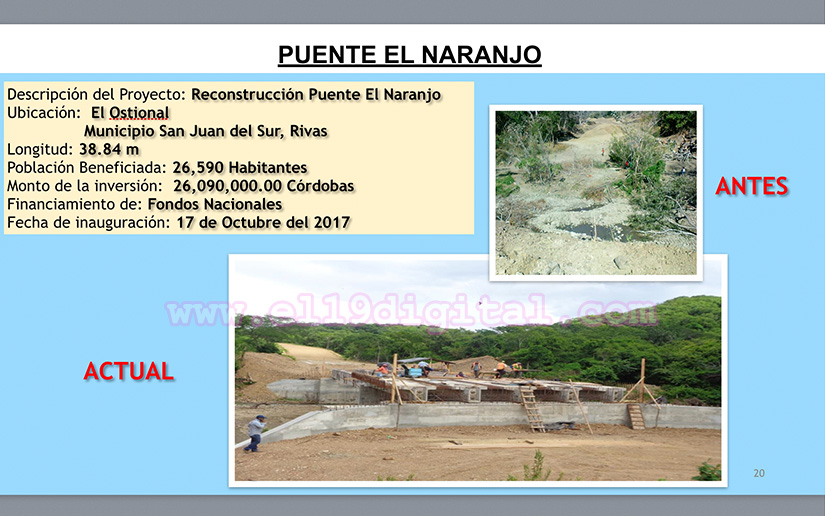 PUENTE EL NARANJO

Descripción del Proyecto: Reconstrucción Puente El Naranjo
Ubicación: El Ostional
Municipio San Juan del Sur, Rivas
Longitud: 38.84 m
Población Beneficiada: 26,590 Habitantes
Monto de la inversión: 26,090,000.00 Córdobas
Financiamiento de: Fondos Nacionales
Fecha de inauguración: 17 de Octubre del 2017

ANTES

www.el19digital.com

ACTUAL

20